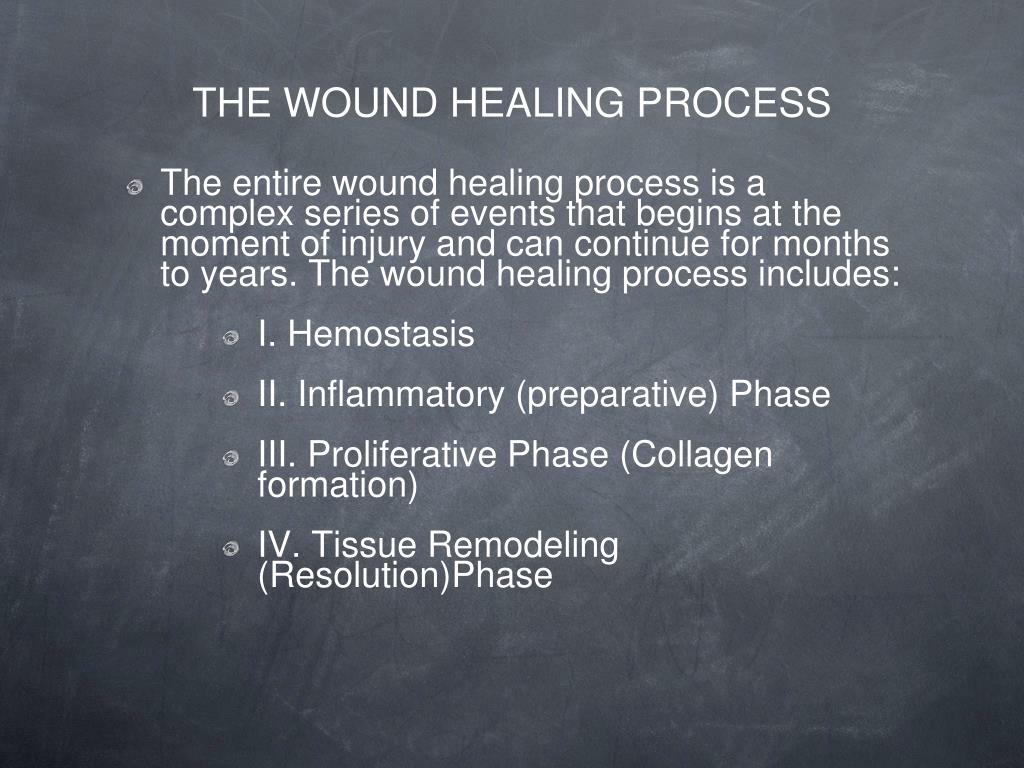 THE WOUND HEALING PROCESS

The entire wound healing process is a complex series of events that begins at the moment of injury and can continue for months to years. The wound healing process includes:

I. Hemostasis

II. Inflammatory (preparative) Phase

III. Proliferative Phase (Collagen formation)

IV. Tissue Remodeling (Resolution)Phase